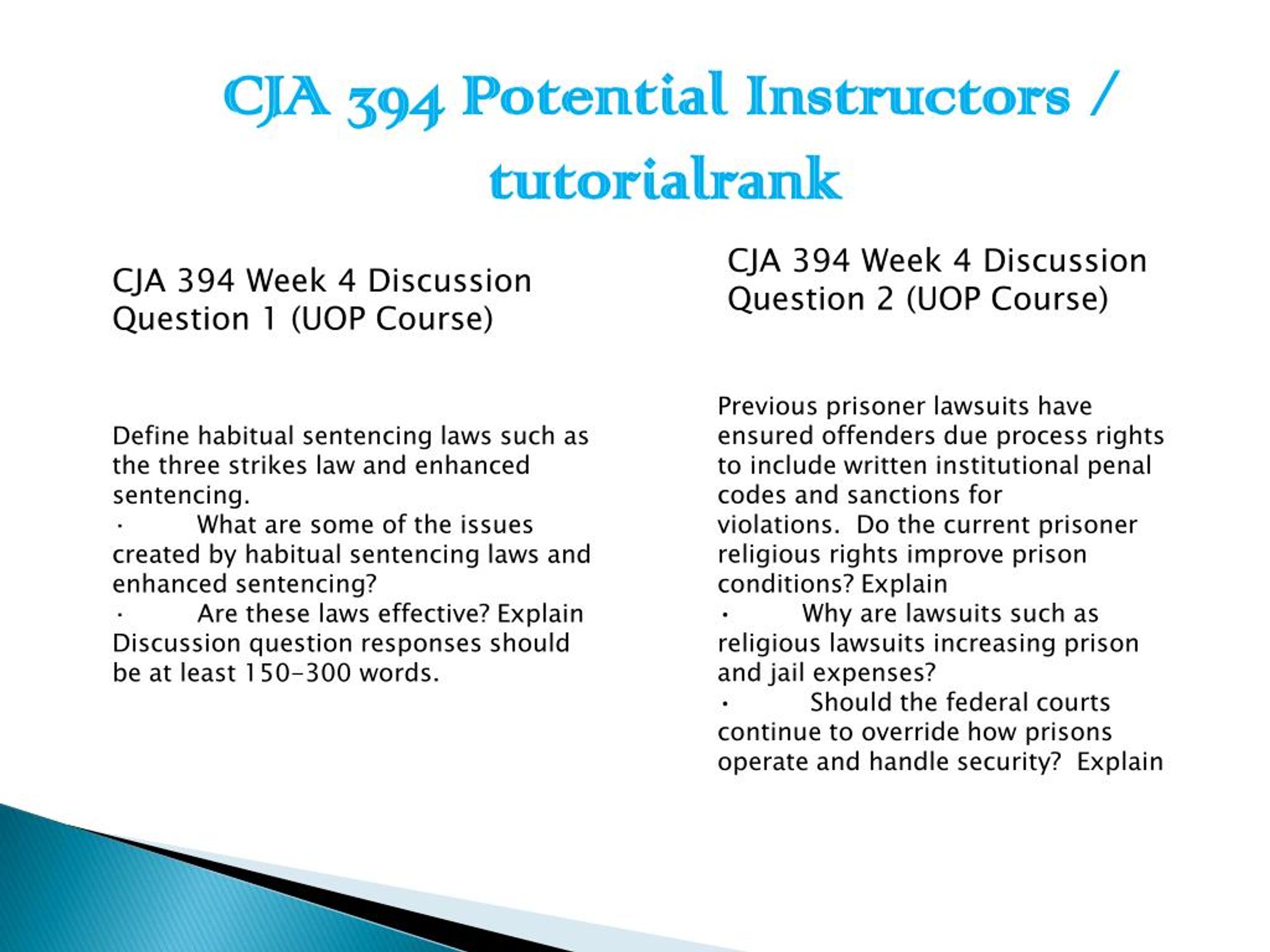 CJA 394 Potential Instructors / tutorialrank

CJA 394 Week 4 Discussion Question 1 (UOP Course)

Define habitual sentencing laws such as the three strikes law and enhanced sentencing.
· What are some of the issues created by habitual sentencing laws and enhanced sentencing?
· Are these laws effective? Explain
Discussion question responses should be at least 150-300 words.

CJA 394 Week 4 Discussion Question 2 (UOP Course)

Previous prisoner lawsuits have ensured offenders due process rights to include written institutional penal codes and sanctions for violations. Do the current prisoner religious rights improve prison conditions? Explain
· Why are lawsuits such as religious lawsuits increasing prison and jail expenses?
· Should the federal courts continue to override how prisons operate and handle security? Explain